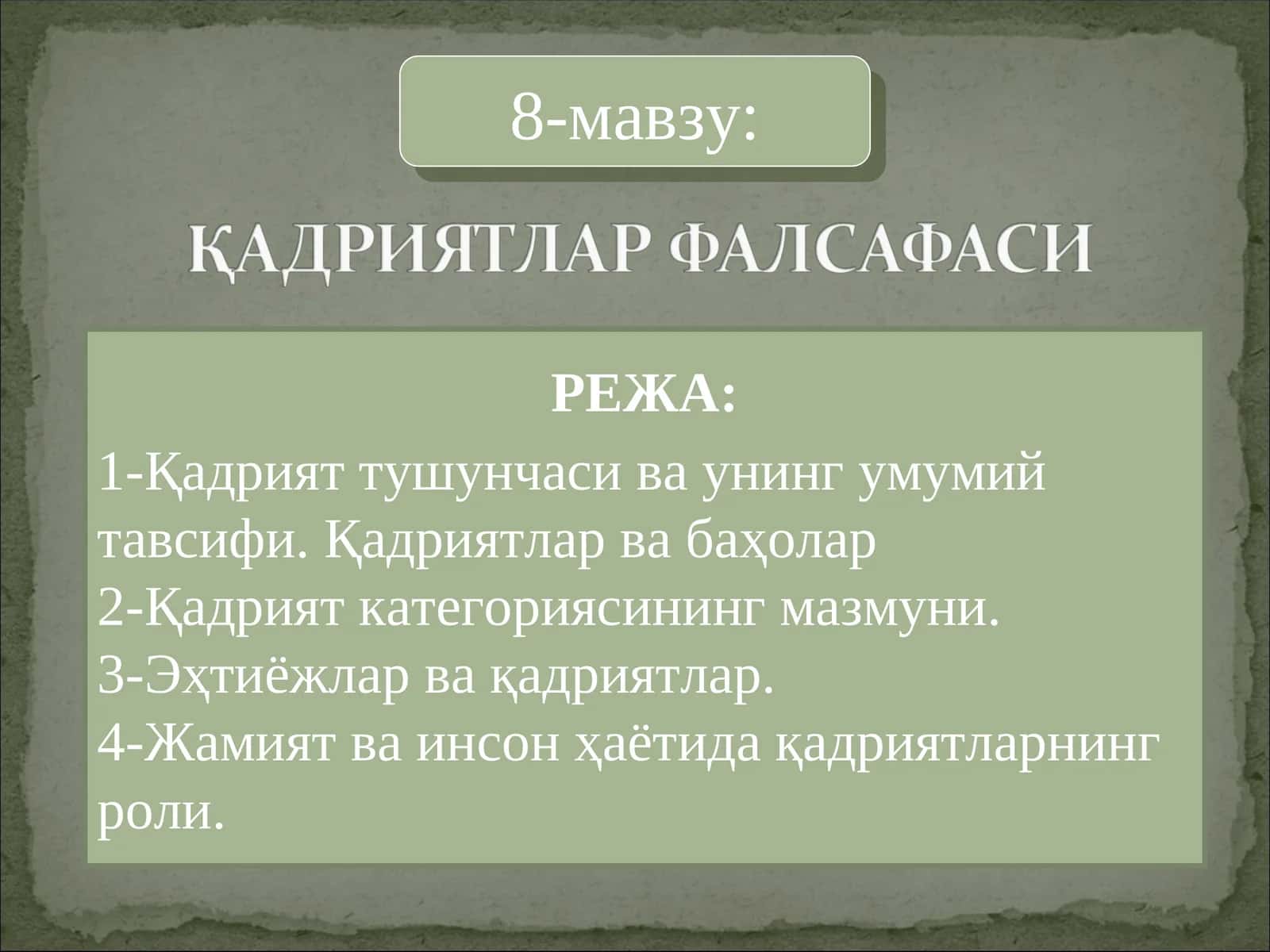 8-мавзу:

ҚАДРИЯТЛАР ФАЛСАФАСИ

РЕЖА:

1-Қадрият тушунчаси ва унинг умумий тавсифи. Қадриятлар ва баҳолар
2-Қадрият категориясининг мазмуни.
3-Эҳтиёжлар ва қадриятлар.
4-Жамият ва инсон ҳаётида қадриятларнинг роли.